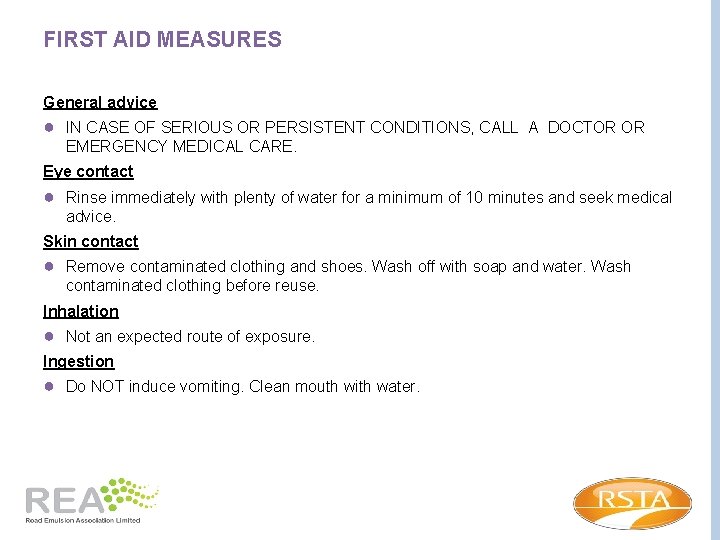 FIRST AID MEASURES

General advice

- IN CASE OF SERIOUS OR PERSISTENT CONDITIONS, CALL A DOCTOR OR EMERGENCY MEDICAL CARE.

Eye contact

- Rinse immediately with plenty of water for a minimum of 10 minutes and seek medical advice.

Skin contact

- Remove contaminated clothing and shoes. Wash off with soap and water. Wash contaminated clothing before reuse.

Inhalation

- Not an expected route of exposure.

Ingestion

- Do NOT induce vomiting. Clean mouth with water.

REA
Road Emulsion Association Limited

RSTA